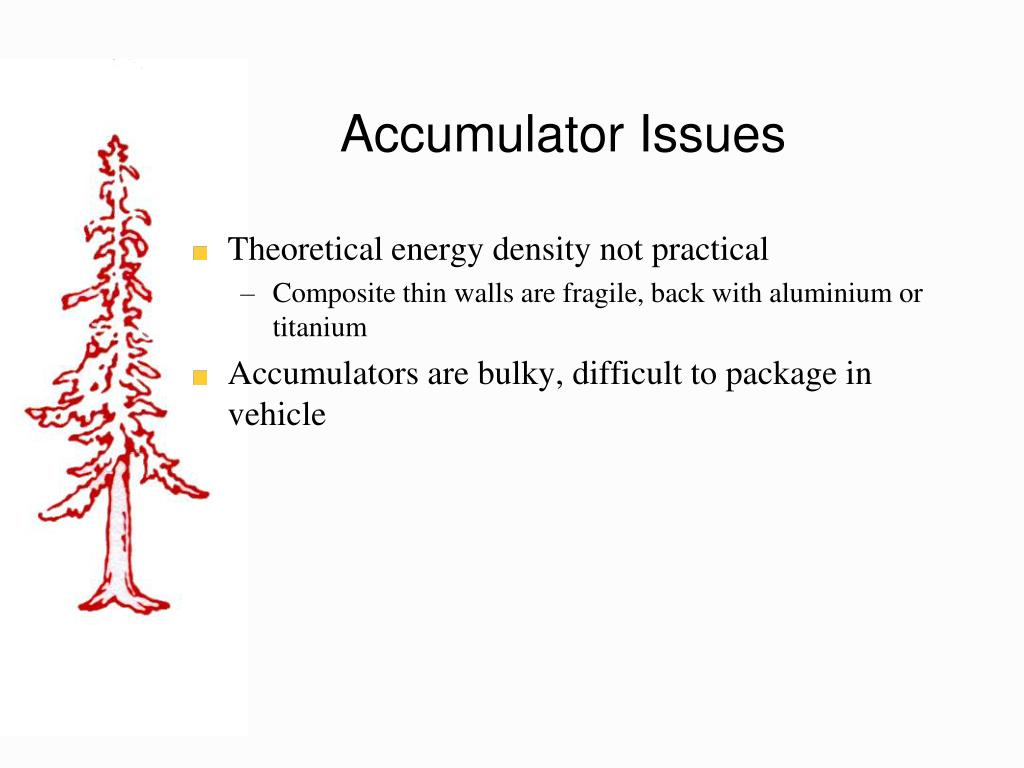 Accumulator Issues

Theoretical energy density not practical

– Composite thin walls are fragile, back with aluminium or titanium

Accumulators are bulky, difficult to package in vehicle